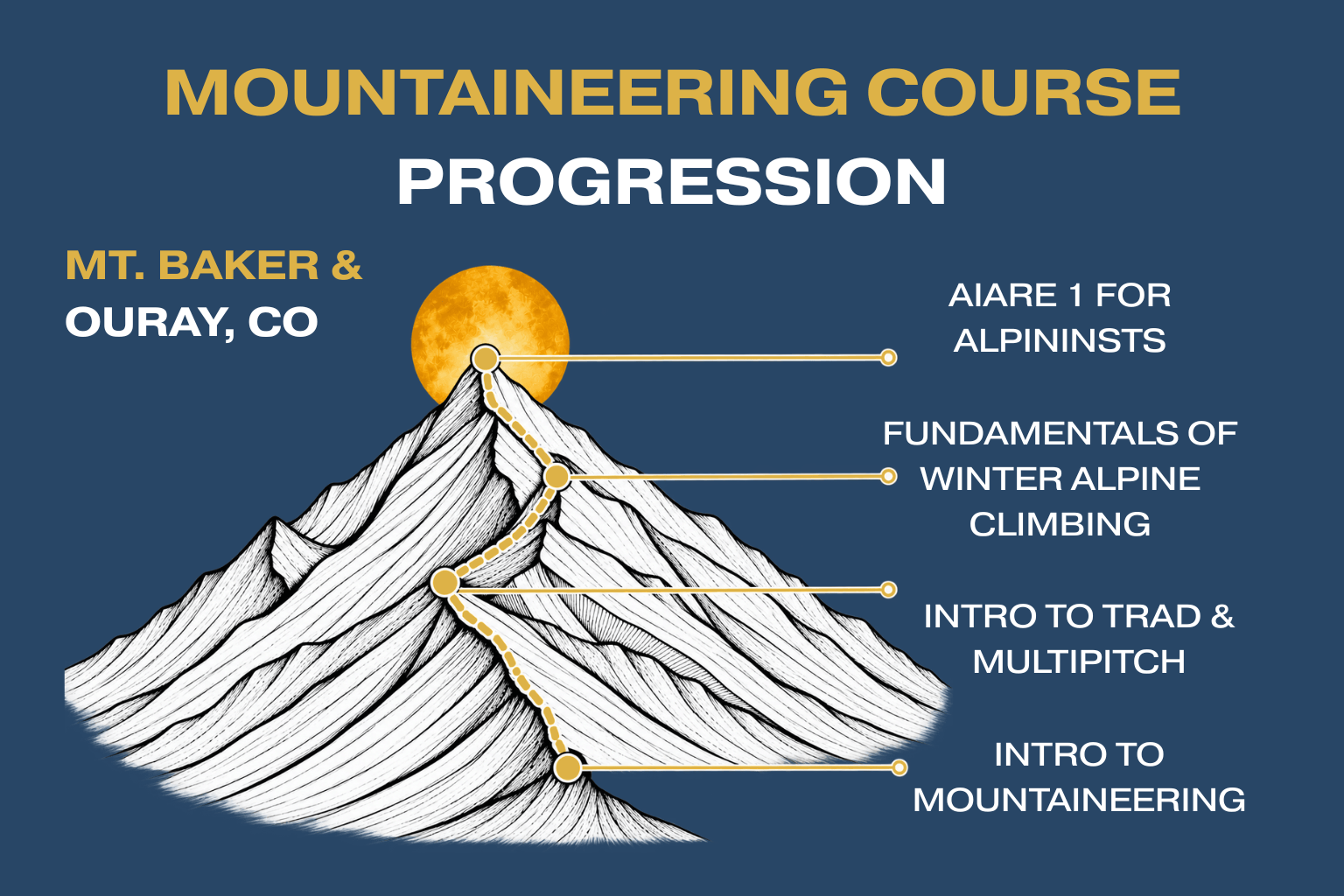 MOUNTAINEERING COURSE
PROGRESSION

MT. BAKER &
OURAY, CO

AIARE 1 FOR ALPININSTS

FUNDAMENTALS OF WINTER ALPINE CLIMBING

INTRO TO TRAD & MULTIPITCH

INTRO TO MOUNTAINEERING